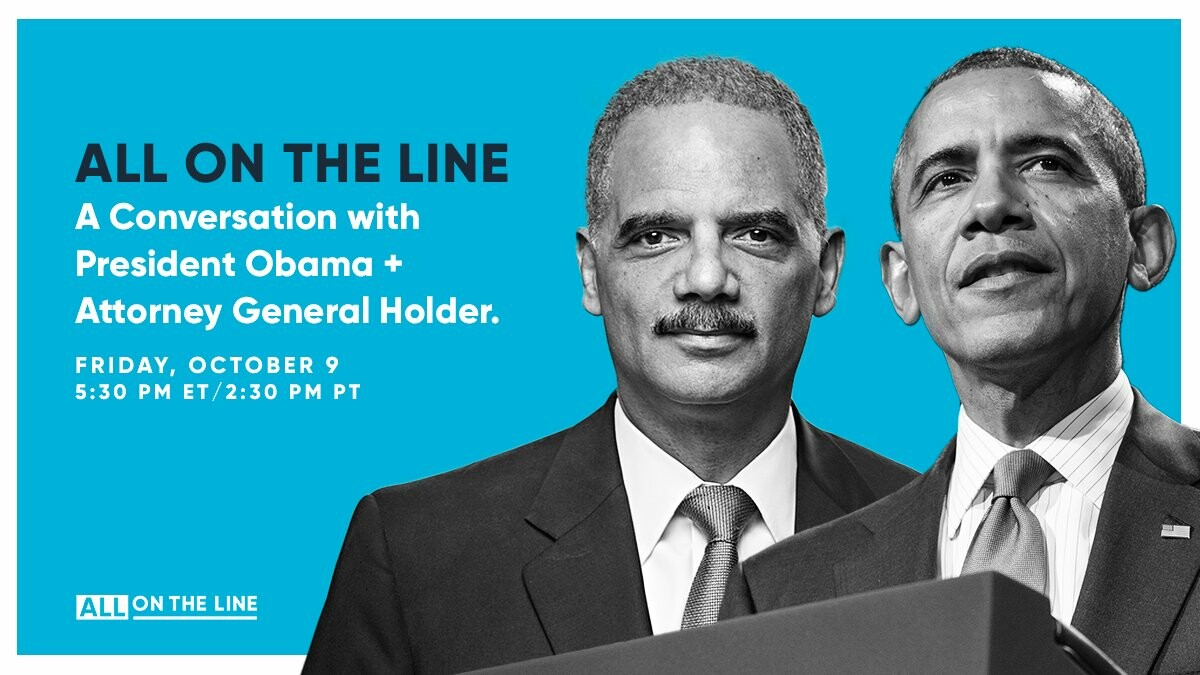 ALL ON THE LINE
A Conversation with President Obama + Attorney General Holder.

FRIDAY, OCTOBER 9
5:30 PM ET/2:30 PM PT

ALL ON THE LINE